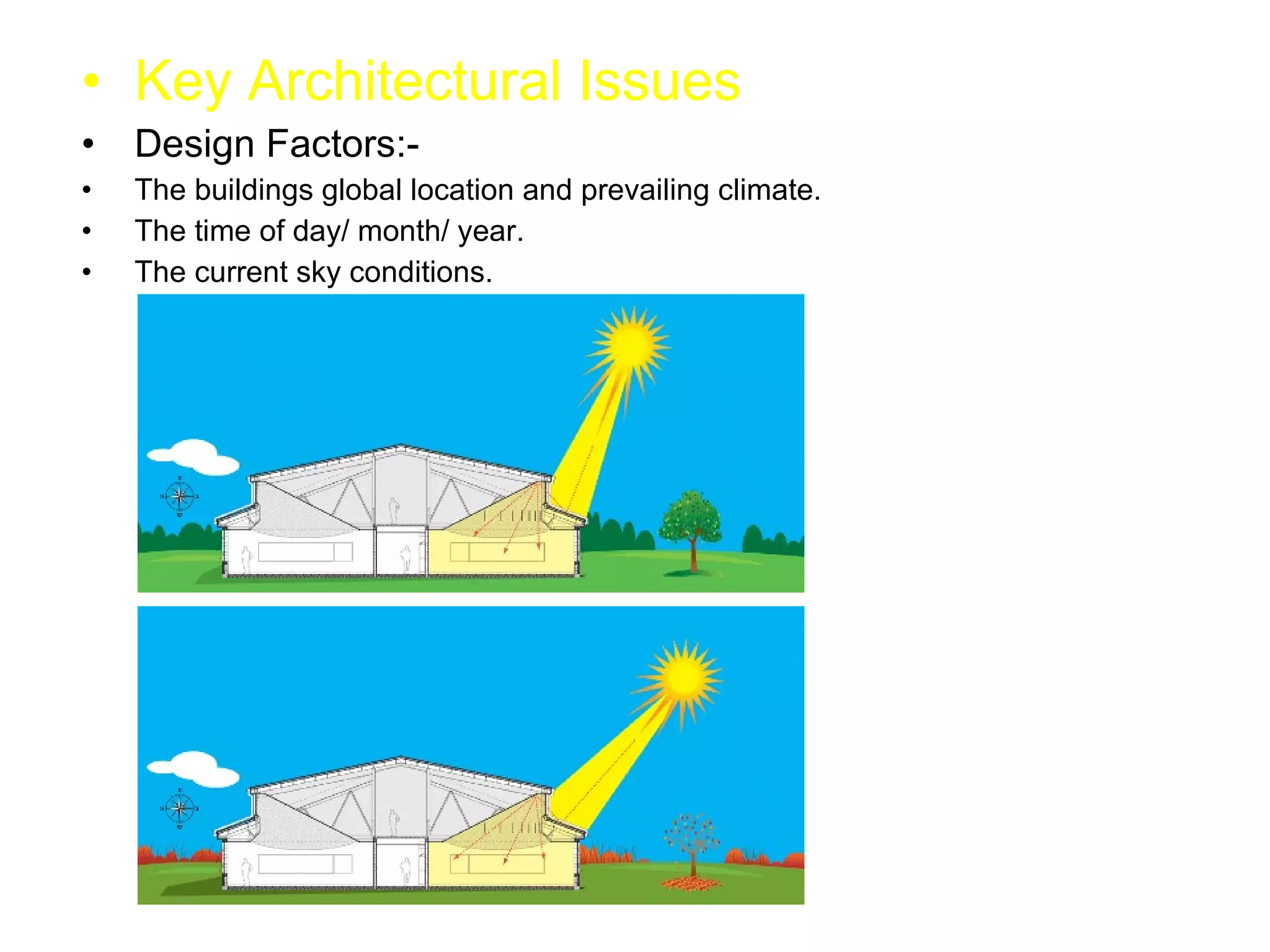 • Key Architectural Issues

• Design Factors:-

• The buildings global location and prevailing climate.

• The time of day/ month/ year.

• The current sky conditions.